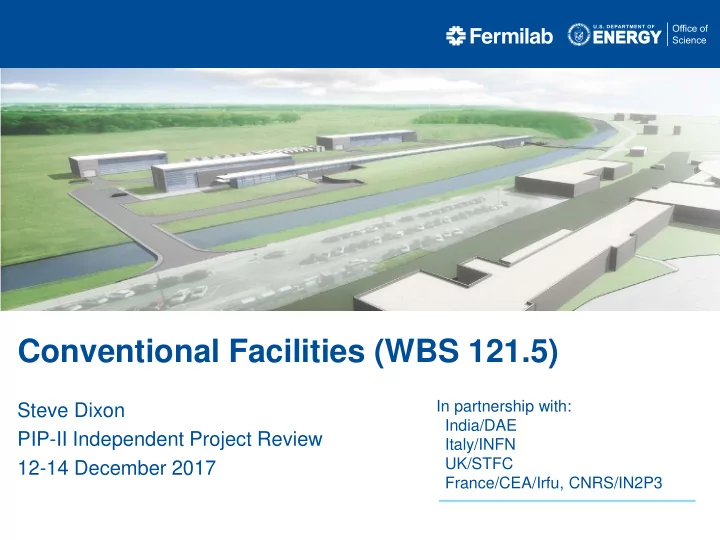 Fermilab U.S. DEPARTMENT OF ENERGY Office of Science

Conventional Facilities (WBS 121.5)

Steve Dixon
PIP-II Independent Project Review
12-14 December 2017

In partnership with:
India/DAE
Italy/INFN
UK/STFC
France/CEA/Irfu, CNRS/IN2P3